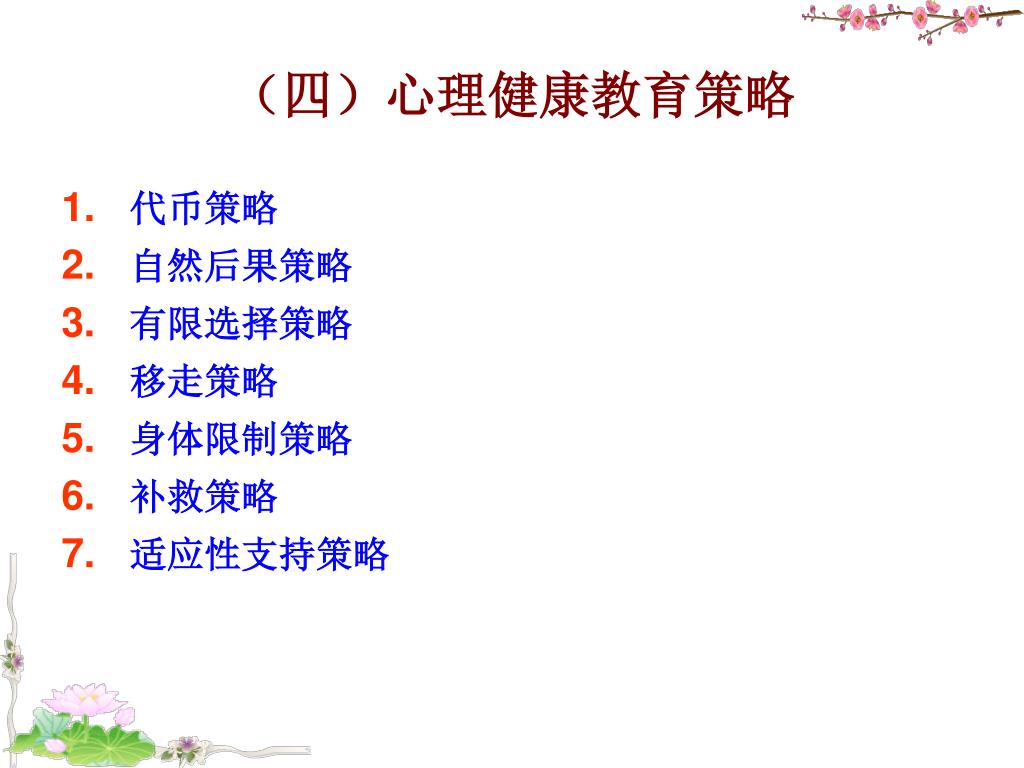 （四）心理健康教育策略

1. 代币策略
2. 自然后果策略
3. 有限选择策略
4. 移走策略
5. 身体限制策略
6. 补救策略
7. 适应性支持策略